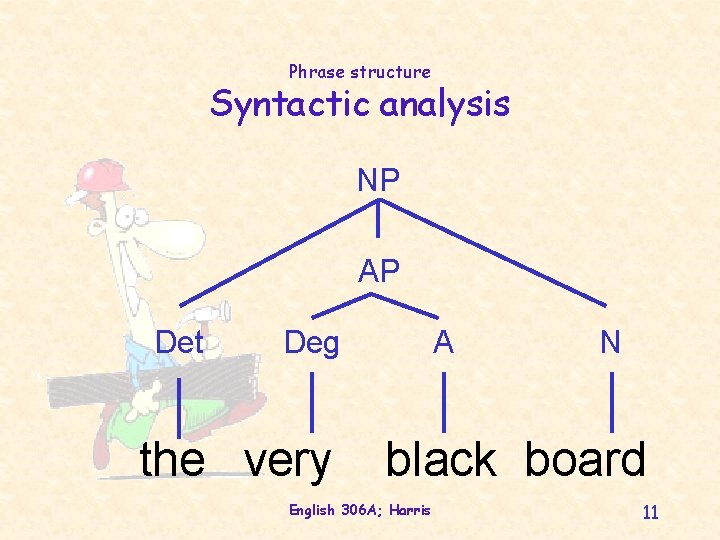 Phrase structure
Syntactic analysis

NP
AP
Det Deg A N
the very black board

English 306A; Harris
11